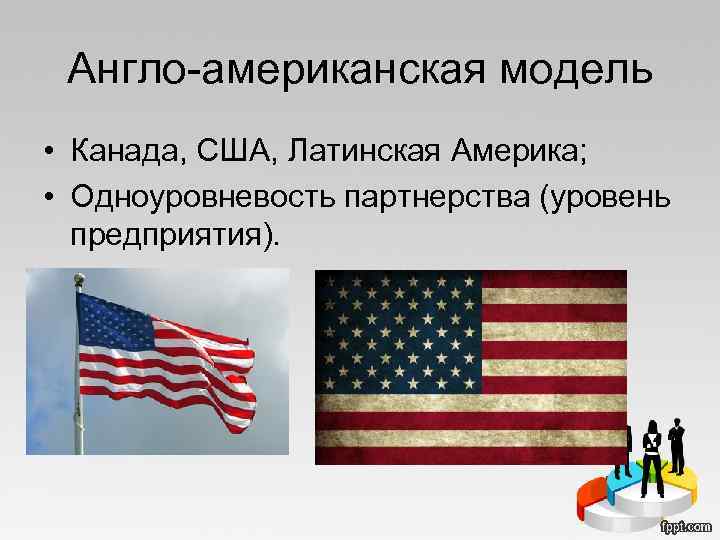 Англо-американская модель

• Канада, США, Латинская Америка;
• Одноуровневость партнерства (уровень предприятия).

fppt.com